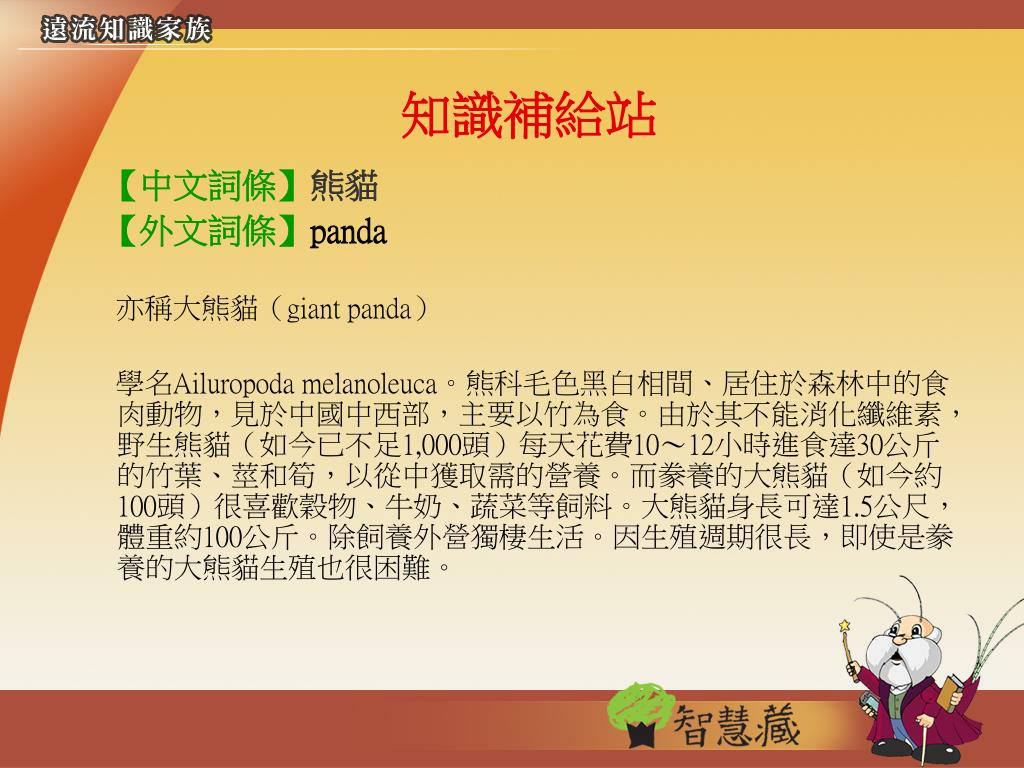 遠流知識家族

知識補給站

【中文詞條】熊貓
【外文詞條】panda

亦稱大熊貓（giant panda）

學名Ailuropoda melanoleuca。熊科毛色黑白相間、居住於森林中的食肉動物，見於中國中西部，主要以竹為食。由於其不能消化纖維素，野生熊貓（如今已不足1,000頭）每天花費10～12小時進食達30公斤的竹葉、莖和筍，以從中獲取需的營養。而豢養的大熊貓（如今約100頭）很喜歡穀物、牛奶、蔬菜等飼料。大熊貓身長可達1.5公尺，體重約100公斤。除飼養外營獨棲生活。因生殖週期很長，即使是豢養的大熊貓生殖也很困難。

智慧藏